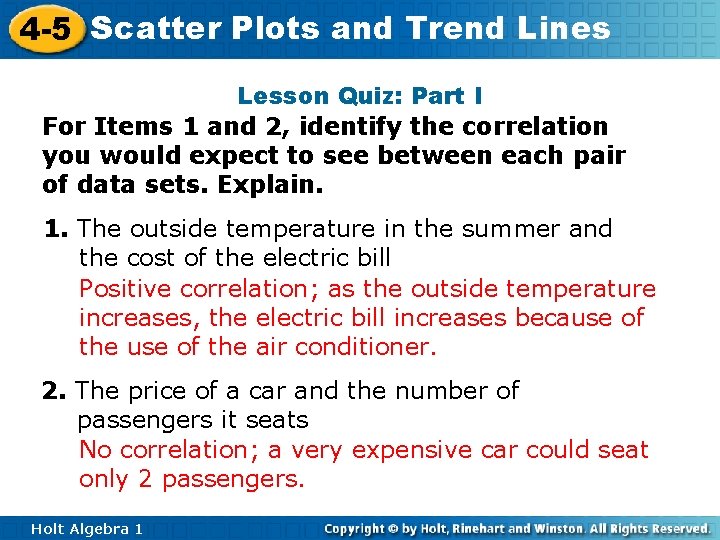 4-5 Scatter Plots and Trend Lines

Lesson Quiz: Part I

For Items 1 and 2, identify the correlation you would expect to see between each pair of data sets. Explain.

1. The outside temperature in the summer and the cost of the electric bill

Positive correlation; as the outside temperature increases, the electric bill increases because of the use of the air conditioner.

2. The price of a car and the number of passengers it seats

No correlation; a very expensive car could seat only 2 passengers.

Holt Algebra 1

Copyright © by Holt, Rinehart and Winston. All Rights Reserved.